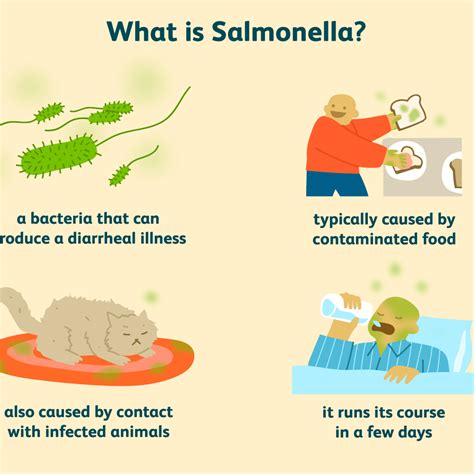 What is Salmonella?

a bacteria that can roduce a diarrheal illness

typically caused by contaminated food

also caused by contact with infected animals

it runs its course in a few days